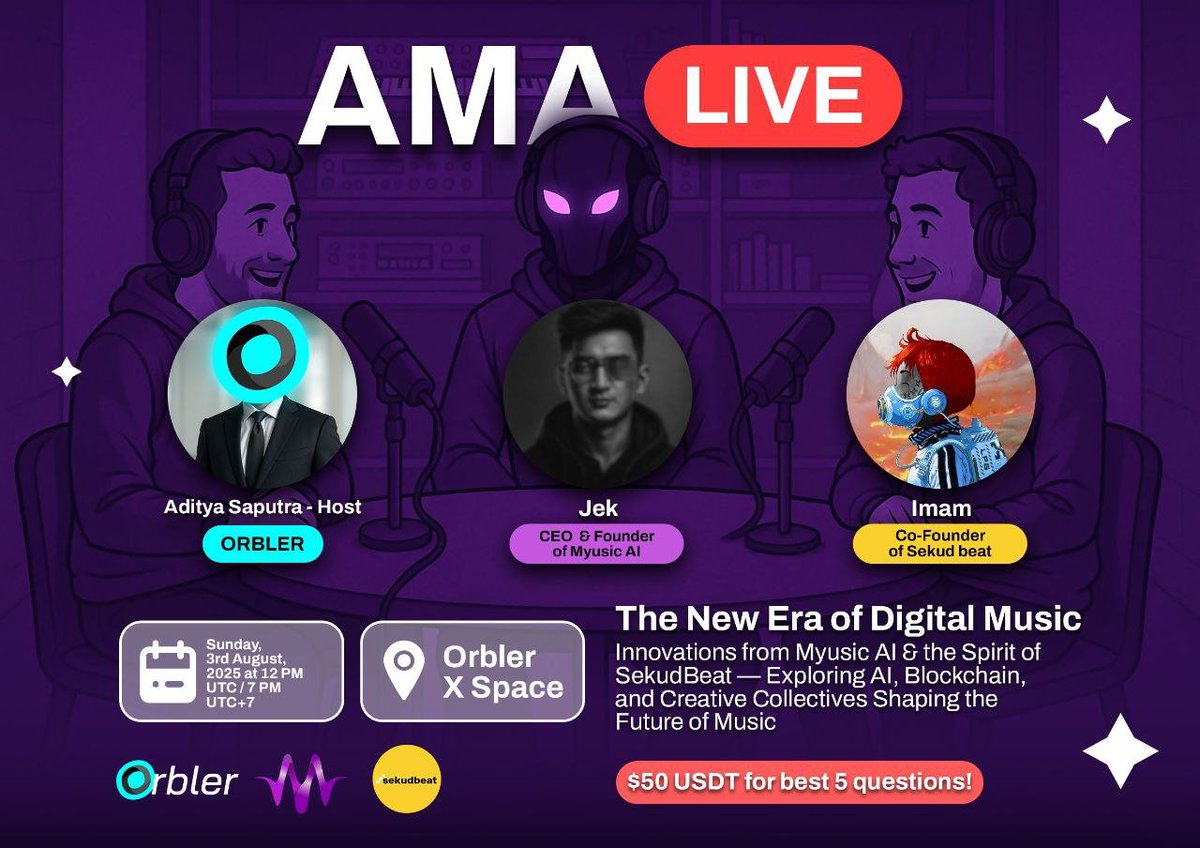 AMA LIVE

Aditya Saputra - Host
ORBLER

Jek
CEO & Founder of Myusic AI

Imam
Co-Founder of Sekud beat

Sunday, 3rd August, 2025 at 12 PM UTC / 7 PM UTC+7

Orbler X Space

The New Era of Digital Music

Innovations from Myusic AI & the Spirit of SekudBeat — Exploring AI, Blockchain, and Creative Collectives Shaping the Future of Music

Orbler

sekudbeat

$50 USDT for best 5 questions!